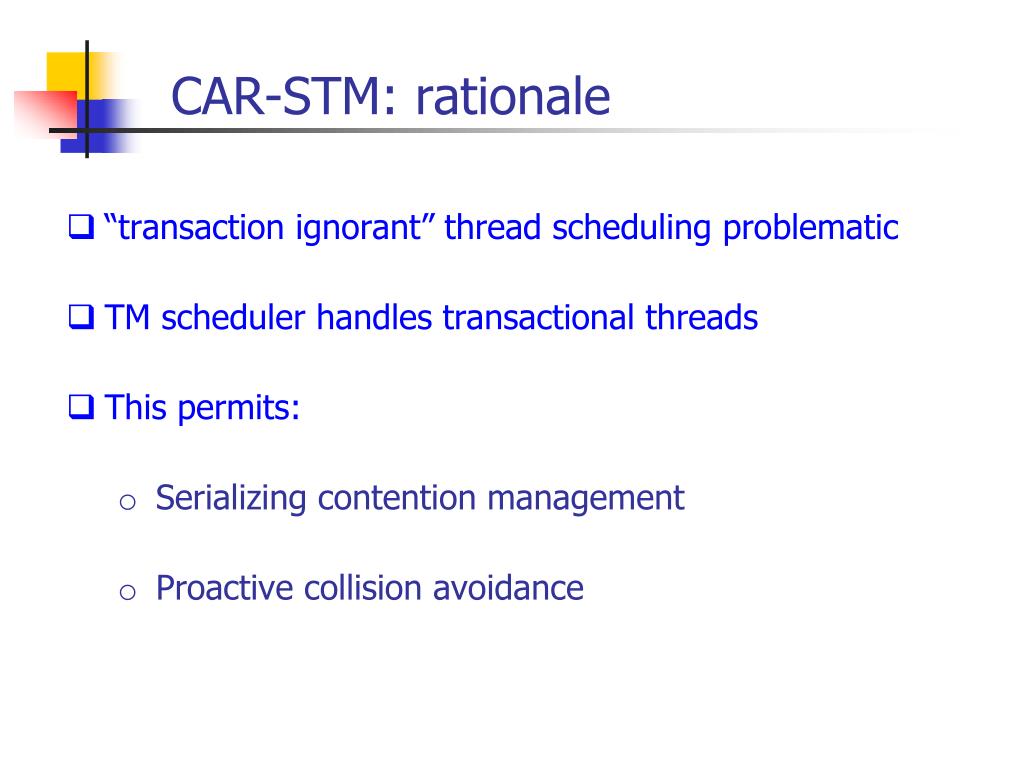 CAR-STM: rationale

❑ “transaction ignorant” thread scheduling problematic

❑ TM scheduler handles transactional threads

❑ This permits:

○ Serializing contention management

○ Proactive collision avoidance